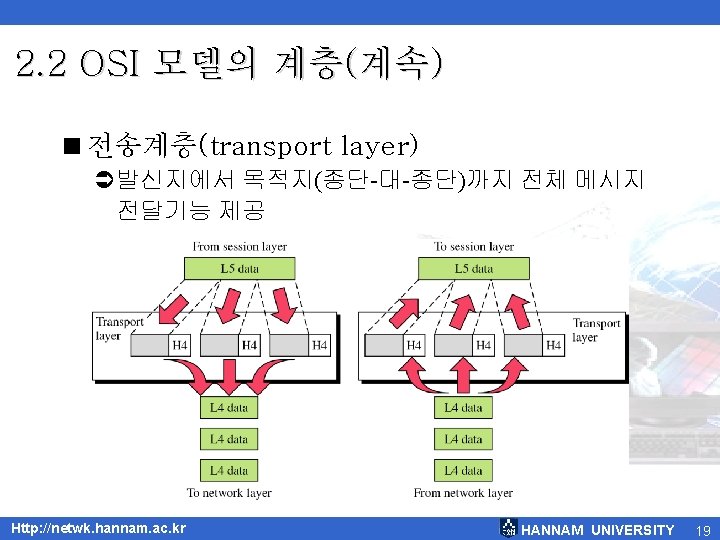 2.2 OSI 모델의 계층(계속)

■ 전송계층(transport layer)

➲ 발신지에서 목적지(종단-대-종단)까지 전체 메시지 전달기능 제공

From session layer

L5 data

Transport layer

H4 H4 H4

L4 data

L4 data

L4 data

To network layer

To session layer

L5 data

Transport layer

H4 H4 H4

L4 data

L4 data

L4 data

From network layer

Http://netwk.hannam.ac.kr

HANNAM UNIVERSITY 19